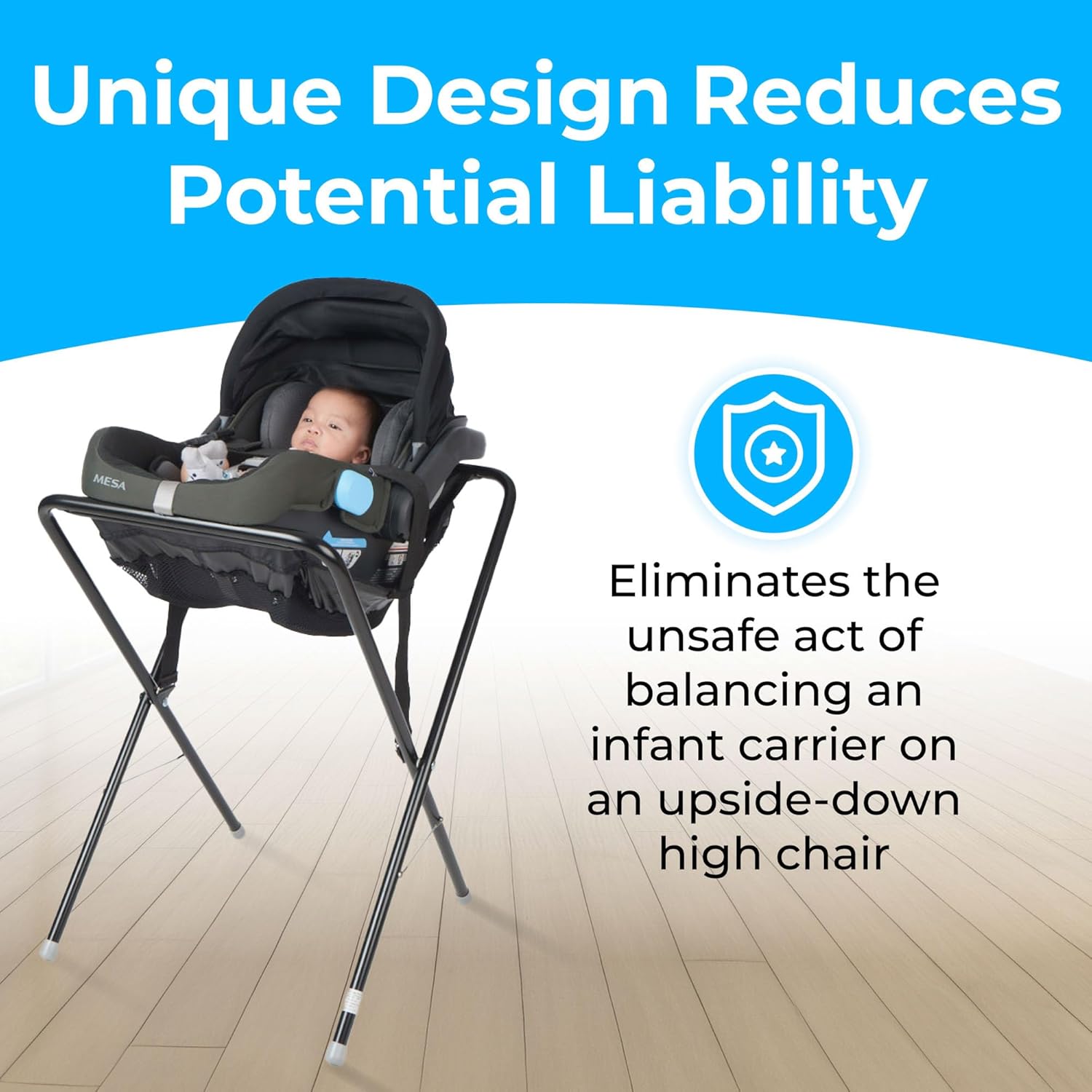 Unique Design Reduces Potential Liability

MESA

Eliminates the unsafe act of balancing an infant carrier on an upside-down high chair